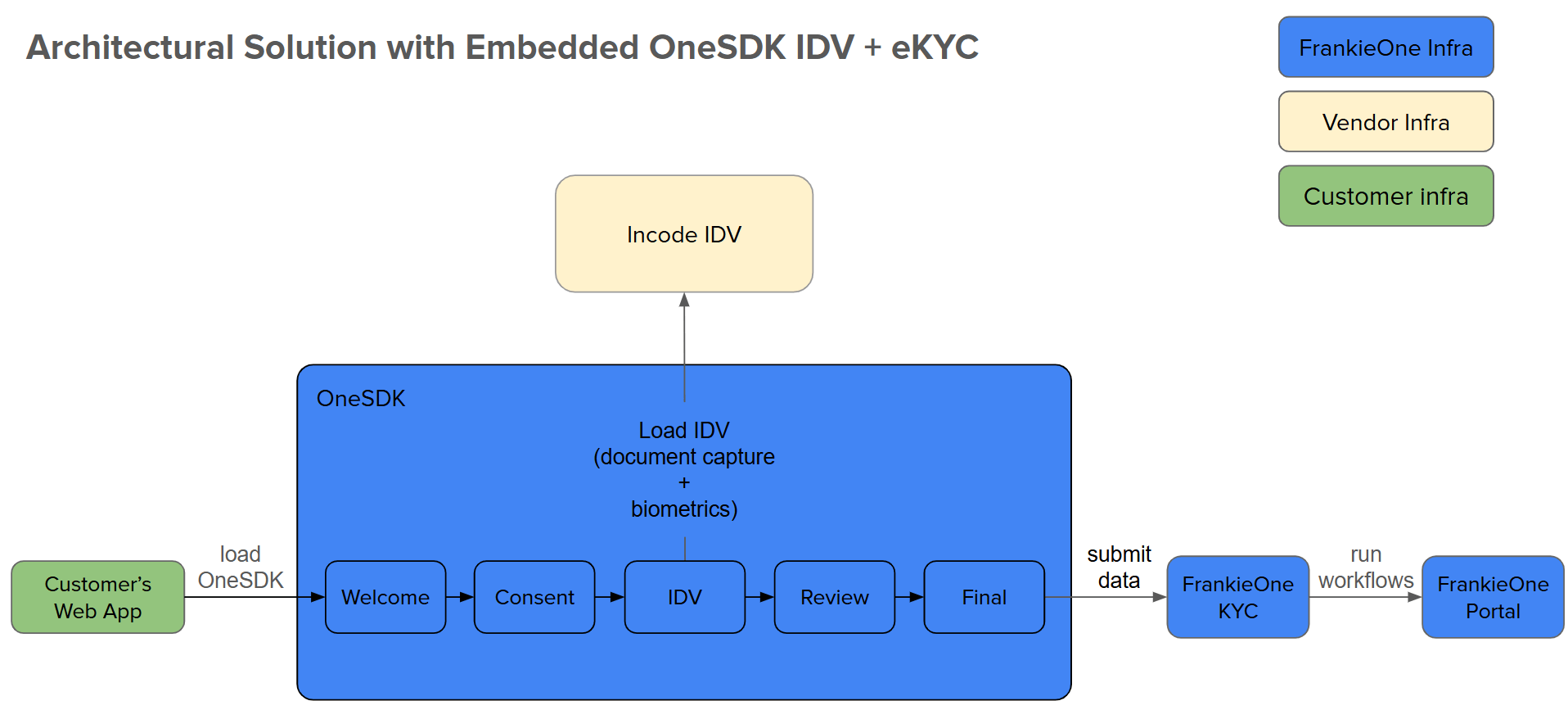 Architectural Solution with Embedded OneSDK IDV + eKYC

FrankieOne Infra

Vendor Infra

Customer infra

Incode IDV

OneSDK

Load IDV
(document capture
+
biometrics)

Customer's Web App

load OneSDK

Welcome

Consent

IDV

Review

Final

submit data

FrankieOne KYC

run workflows

FrankieOne Portal